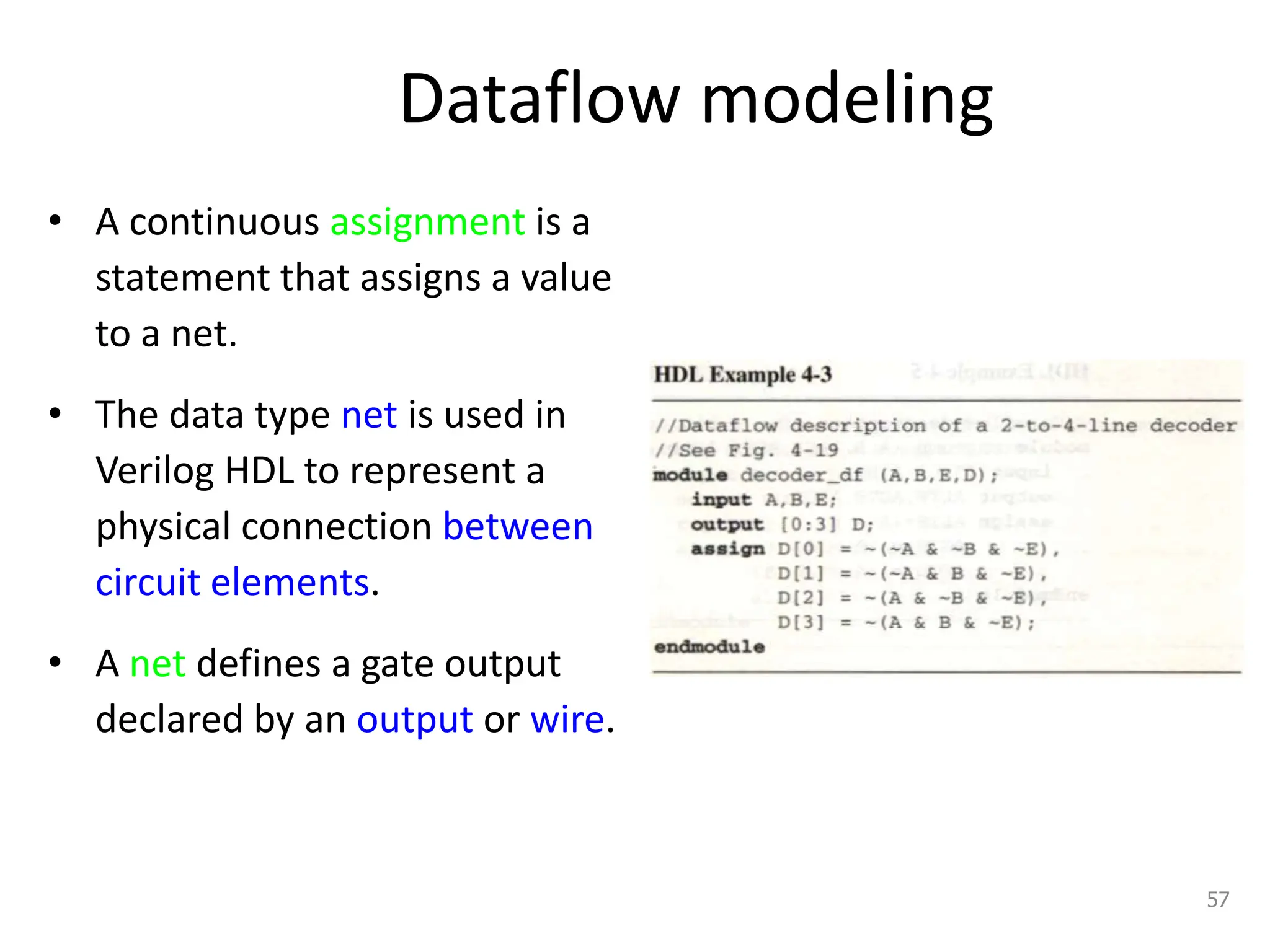 Dataflow modeling

• A continuous assignment is a statement that assigns a value to a net.

• The data type net is used in Verilog HDL to represent a physical connection between circuit elements.

• A net defines a gate output declared by an output or wire.

HDL Example 4-3

//Dataflow description of a 2-to-4-line decoder
//See Fig. 4-19
module decoder_df (A,B,E,D);
   input A,B,E;
   output [0:3] D;
   assign D[0] = ~(~A & ~B & ~E),
          D[1] = ~(~A & B & ~E),
          D[2] = ~(A & ~B & ~E),
          D[3] = ~(A & B & ~E);
endmodule

57